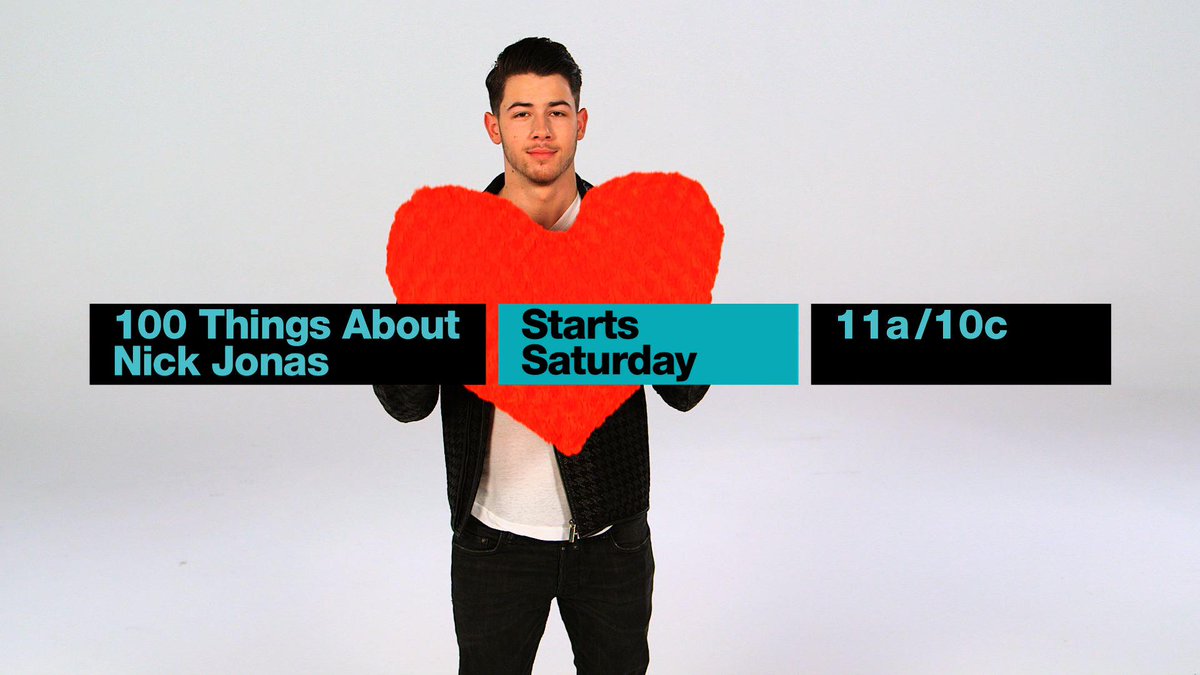 100 Things About Nick Jonas

Starts Saturday

11a/10c